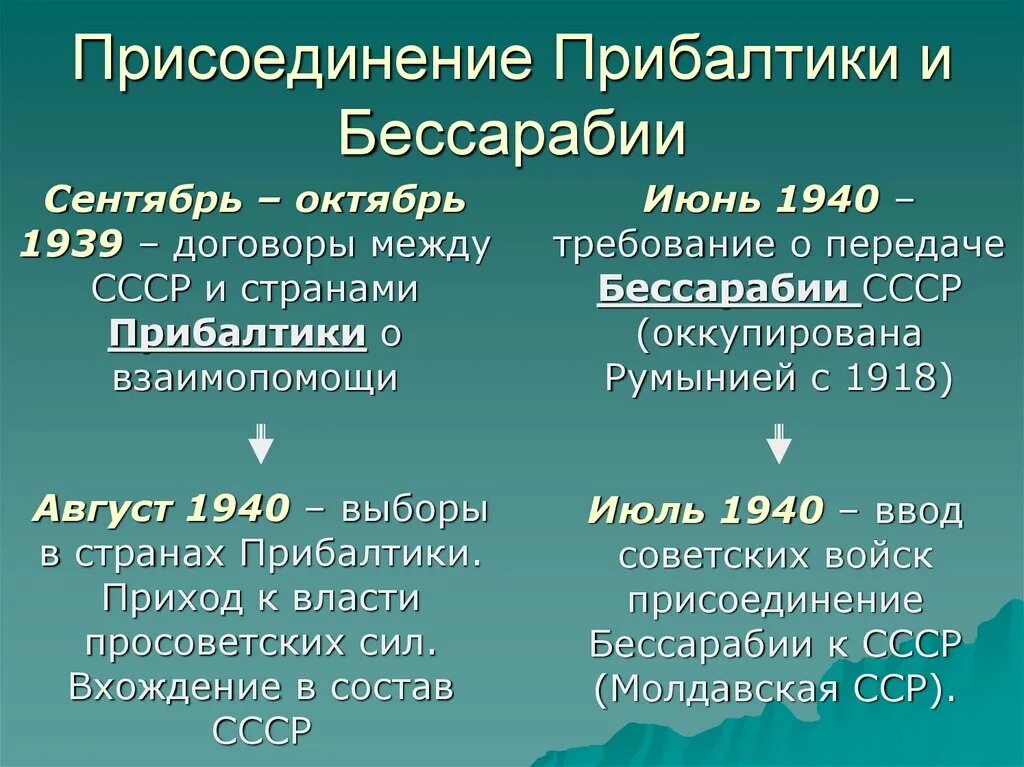 Присоединение Прибалтики и Бессарабии

Сентябрь – октябрь 1939 – договоры между СССР и странами Прибалтики о взаимопомощи

Август 1940 – выборы в странах Прибалтики. Приход к власти просоветских сил. Вхождение в состав СССР

Июнь 1940 – требование о передаче Бессарабии СССР (оккупирована Румынией с 1918)

Июль 1940 – ввод советских войск присоединение Бессарабии к СССР (Молдавская ССР).